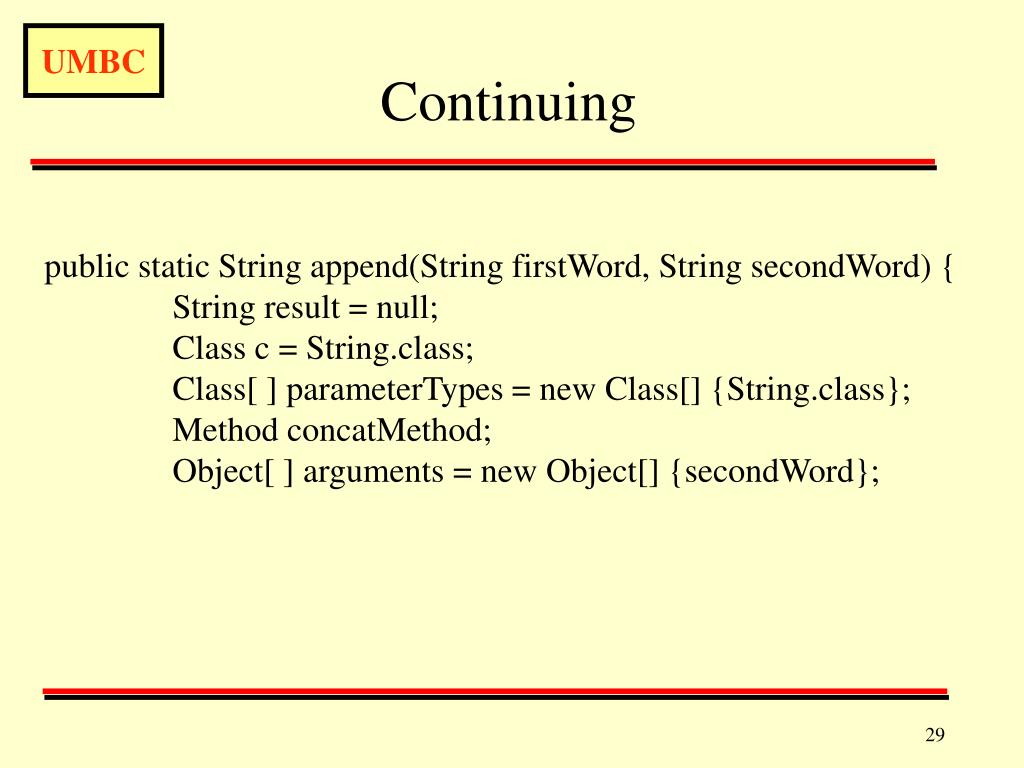 UMBC

Continuing

public static String append(String firstWord, String secondWord) {
String result = null;
Class c = String.class;
Class[ ] parameterTypes = new Class[] {String.class};
Method concatMethod;
Object[ ] arguments = new Object[] {secondWord};

29